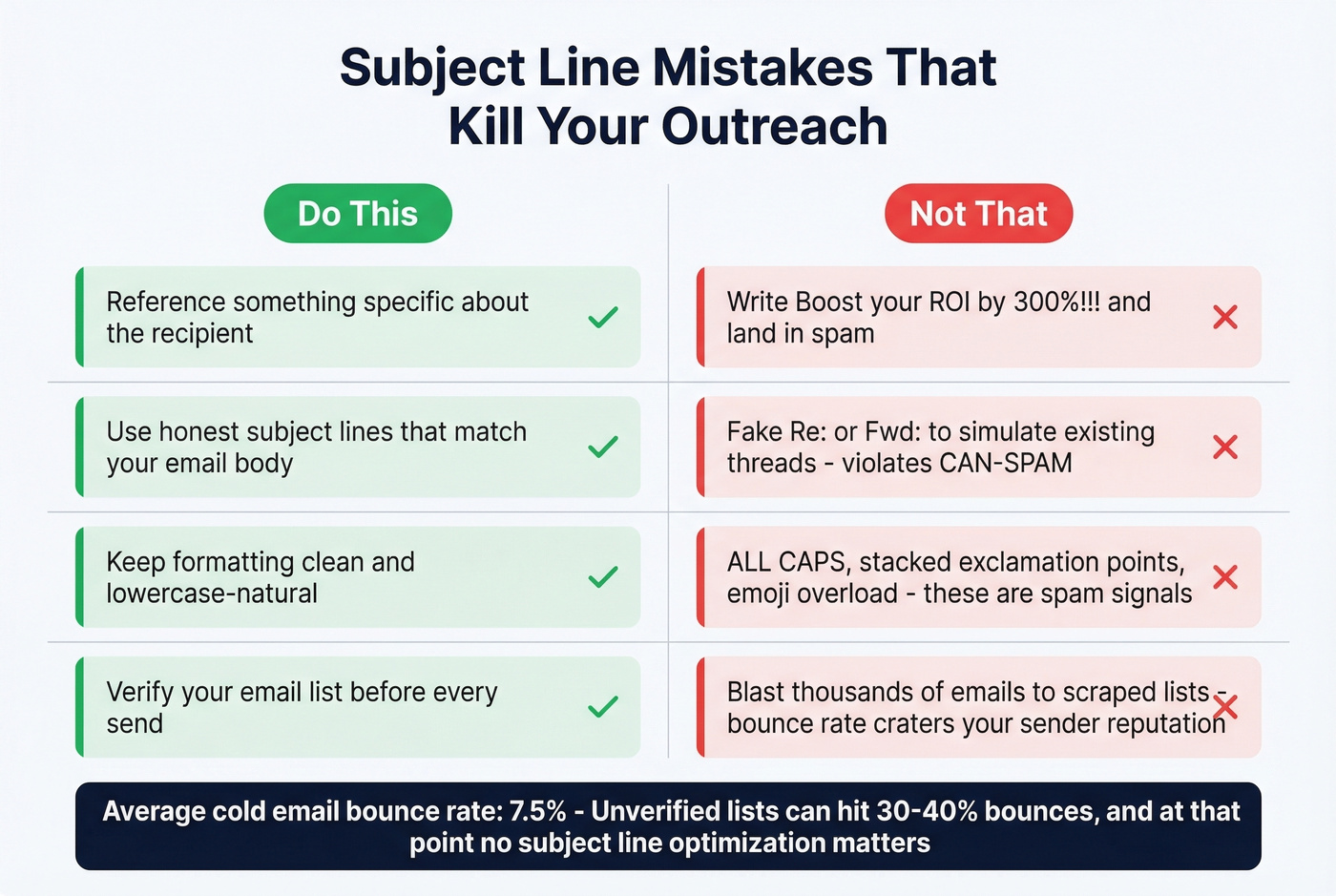 Subject Line Mistakes That Kill Your Outreach

Do This

Reference something specific about the recipient

Use honest subject lines that match your email body

Keep formatting clean and lowercase-natural

Verify your email list before every send

Not That

Write Boost your ROI by 300%!!! and land in spam

Fake Re: or Fwd: to simulate existing threads - violates CAN-SPAM

ALL CAPS, stacked exclamation points, emoji overload - these are spam signals

Blast thousands of emails to scraped lists - bounce rate craters your sender reputation

Average cold email bounce rate: 7.5% - Unverified lists can hit 30-40% bounces, and at that point no subject line optimization matters